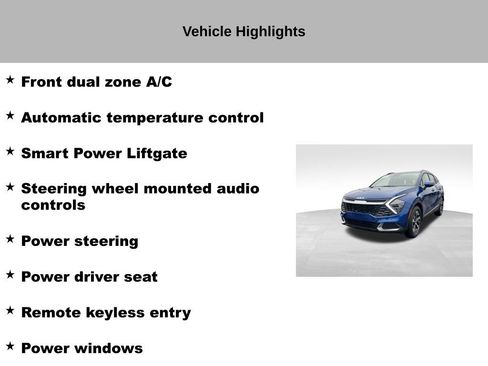 Vehicle Highlights

★ Front dual zone A/C

★ Automatic temperature control

★ Smart Power Liftgate

★ Steering wheel mounted audio controls

★ Power steering

★ Power driver seat

★ Remote keyless entry

★ Power windows